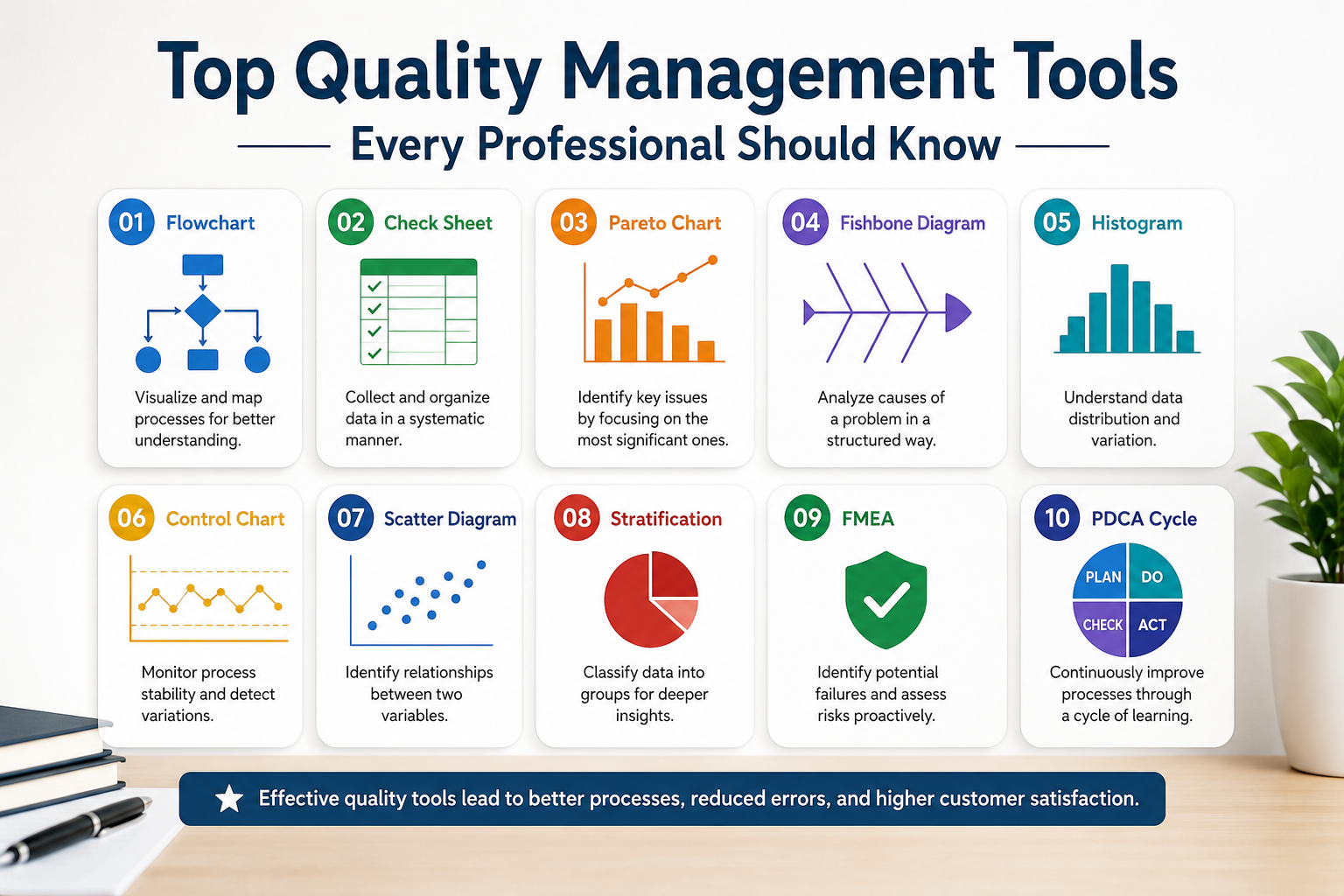 Top Quality Management Tools

Every Professional Should Know

01 Flowchart

Visualize and map processes for better understanding.

02 Check Sheet

Collect and organize data in a systematic manner.

03 Pareto Chart

Identify key issues by focusing on the most significant ones.

04 Fishbone Diagram

Analyze causes of a problem in a structured way.

05 Histogram

Understand data distribution and variation.

06 Control Chart

Monitor process stability and detect variations.

07 Scatter Diagram

Identify relationships between two variables.

08 Stratification

Classify data into groups for deeper insights.

09 FMEA

Identify potential failures and assess risks proactively.

10 PDCA Cycle

PLAN DO CHECK ACT

Continuously improve processes through a cycle of learning.

Effective quality tools lead to better processes, reduced errors, and higher customer satisfaction.